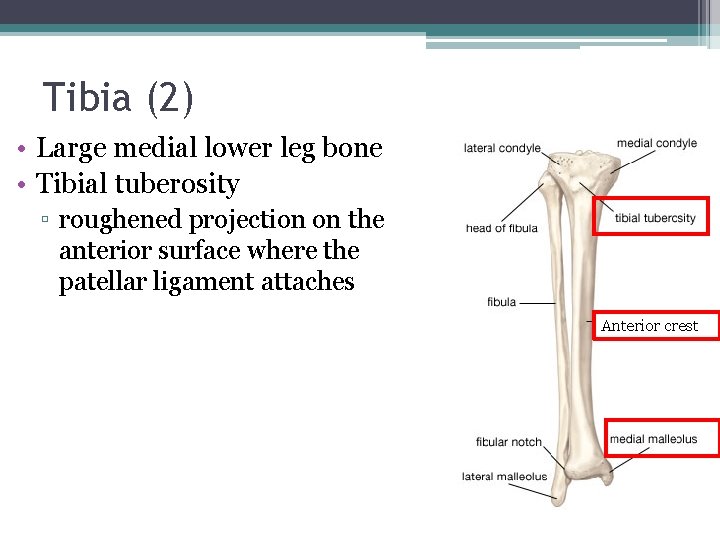 Tibia (2)

• Large medial lower leg bone
• Tibial tuberosity
▫ roughened projection on the anterior surface where the patellar ligament attaches

lateral condyle
medial condyle
head of fibula
tibial tuberosity
fibula
Anterior crest
fibular notch
medial malleolus
lateral malleolus